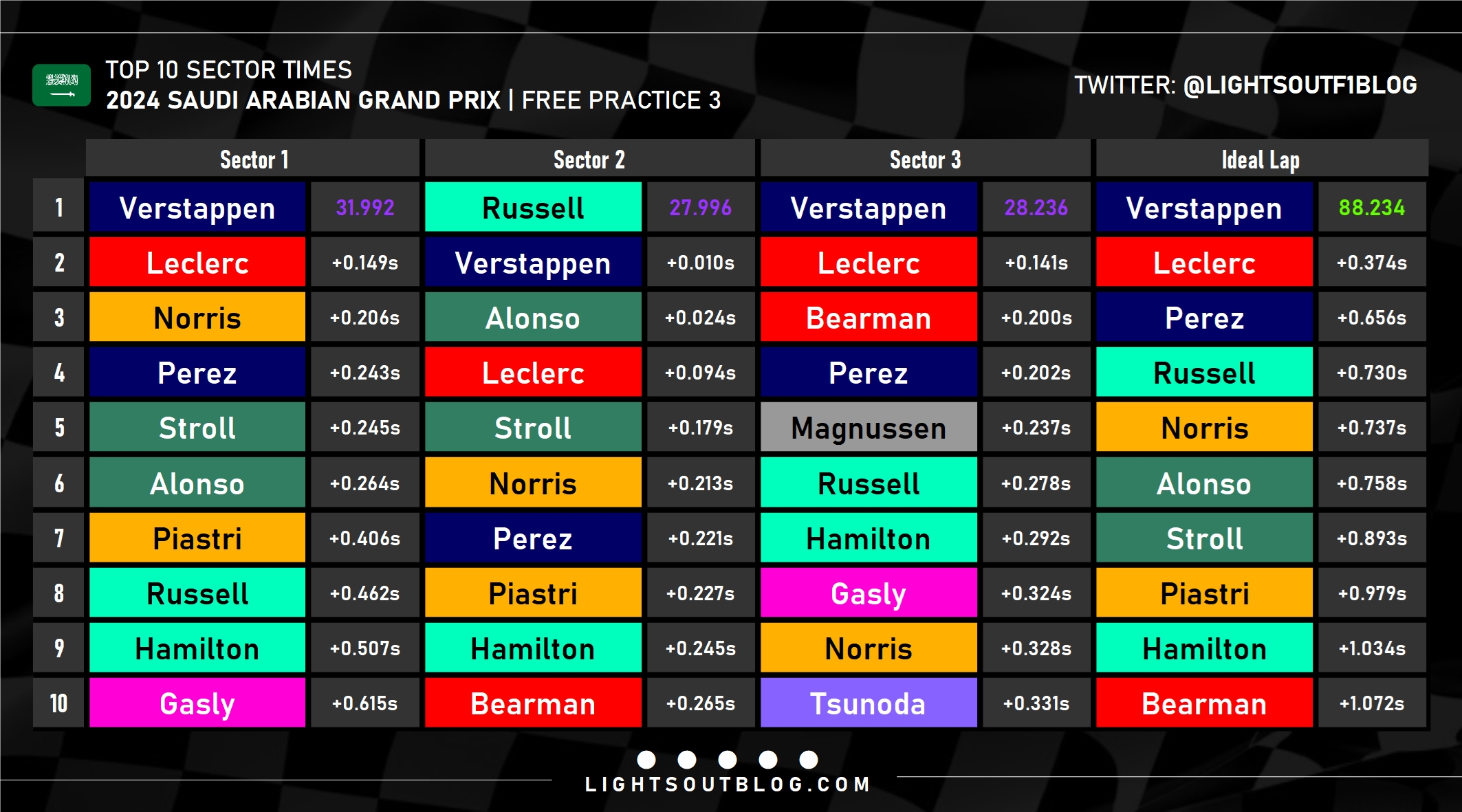 TOP 10 SECTOR TIMES
2024 SAUDI ARABIAN GRAND PRIX | FREE PRACTICE 3

TWITTER: @LIGHTSOUTF1BLOG

| | Sector 1 | | Sector 2 | | Sector 3 | | Ideal Lap | |
|---|---|---|---|---|---|---|---|---|
| 1 | Verstappen | 31.992 | Russell | 27.996 | Verstappen | 28.236 | Verstappen | 88.234 |
| 2 | Leclerc | +0.149s | Verstappen | +0.010s | Leclerc | +0.141s | Leclerc | +0.374s |
| 3 | Norris | +0.206s | Alonso | +0.024s | Bearman | +0.200s | Perez | +0.656s |
| 4 | Perez | +0.243s | Leclerc | +0.094s | Perez | +0.202s | Russell | +0.730s |
| 5 | Stroll | +0.245s | Stroll | +0.179s | Magnussen | +0.237s | Norris | +0.737s |
| 6 | Alonso | +0.264s | Norris | +0.213s | Russell | +0.278s | Alonso | +0.758s |
| 7 | Piastri | +0.406s | Perez | +0.221s | Hamilton | +0.292s | Stroll | +0.893s |
| 8 | Russell | +0.462s | Piastri | +0.227s | Gasly | +0.324s | Piastri | +0.979s |
| 9 | Hamilton | +0.507s | Hamilton | +0.245s | Norris | +0.328s | Hamilton | +1.034s |
| 10 | Gasly | +0.615s | Bearman | +0.265s | Tsunoda | +0.331s | Bearman | +1.072s |

LIGHTSOUTBLOG.COM